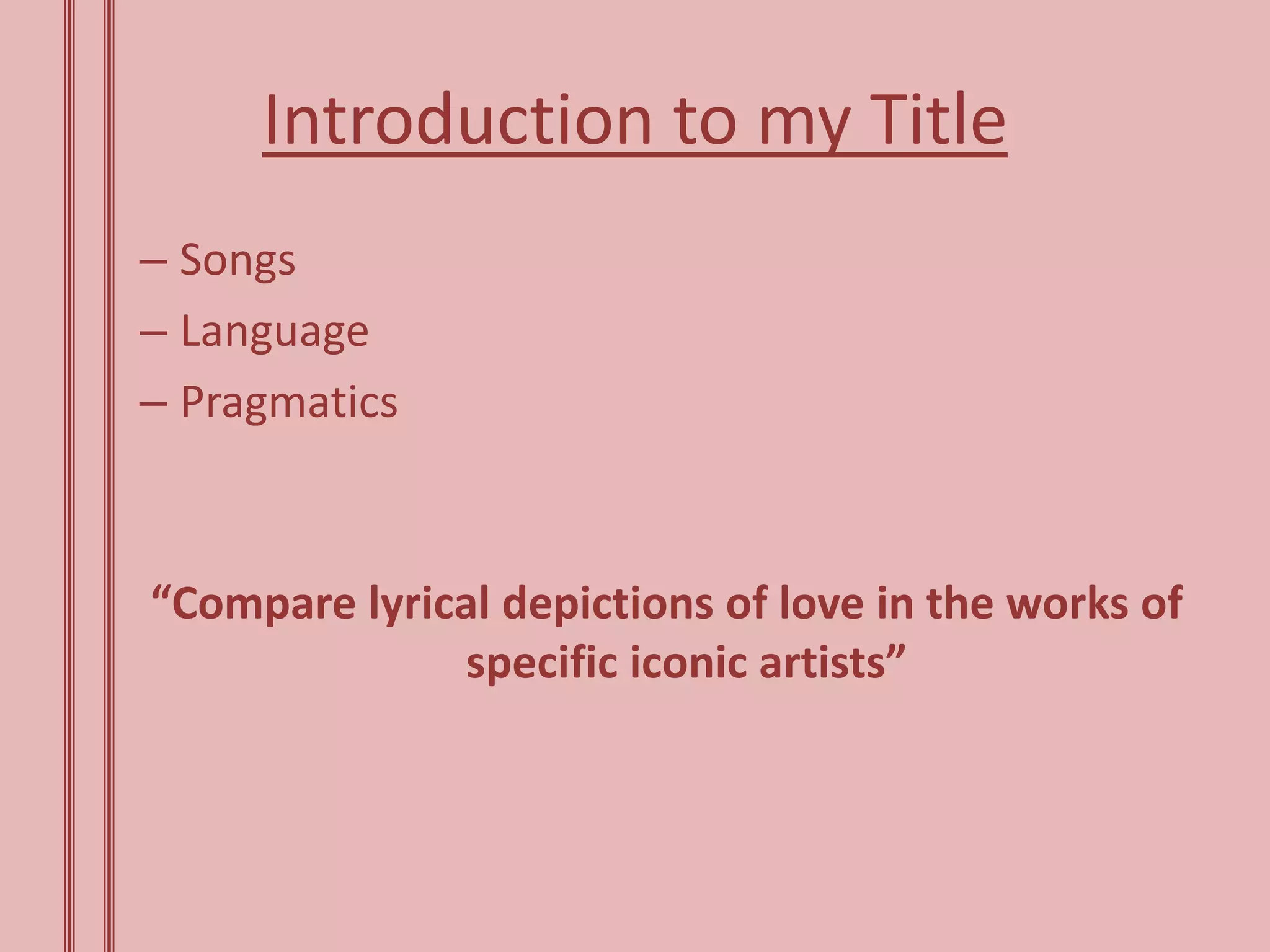 Introduction to my Title

– Songs
– Language
– Pragmatics

“Compare lyrical depictions of love in the works of specific iconic artists”